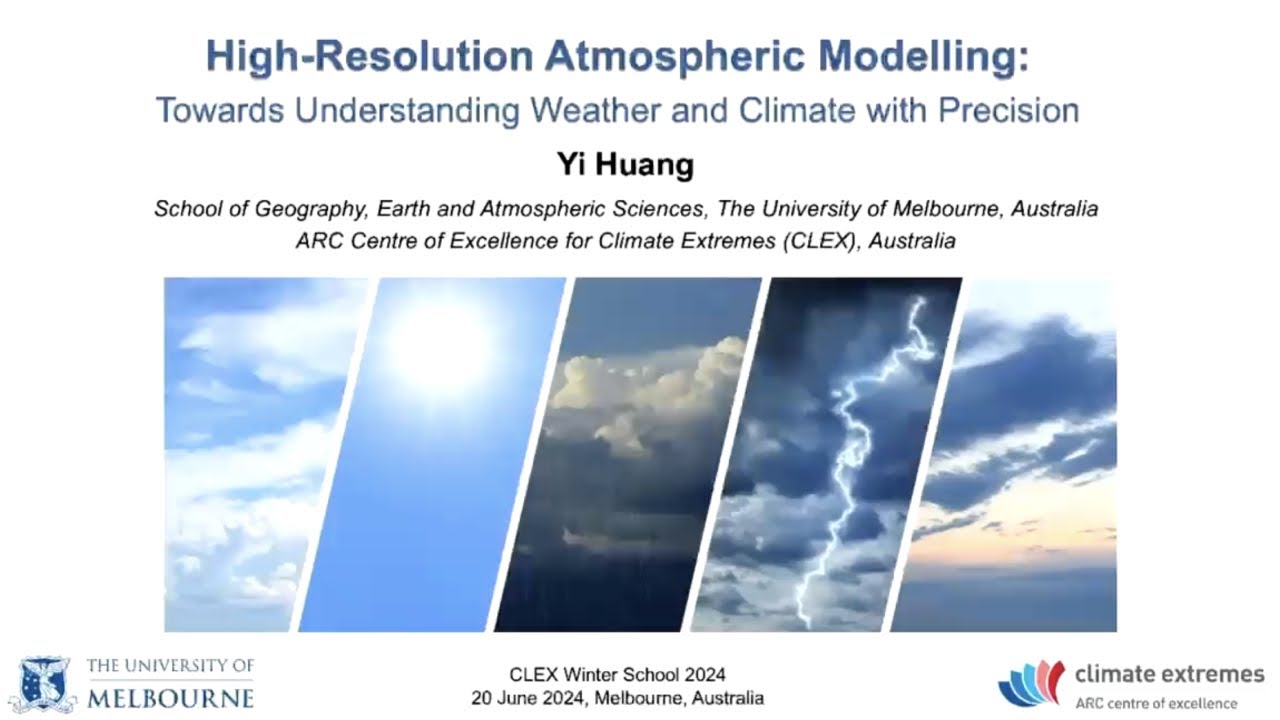 High-Resolution Atmospheric Modelling:
Towards Understanding Weather and Climate with Precision

Yi Huang

School of Geography, Earth and Atmospheric Sciences, The University of Melbourne, Australia
ARC Centre of Excellence for Climate Extremes (CLEX), Australia

THE UNIVERSITY OF MELBOURNE

CLEX Winter School 2024
20 June 2024, Melbourne, Australia

climate extremes
ARC centre of excellence